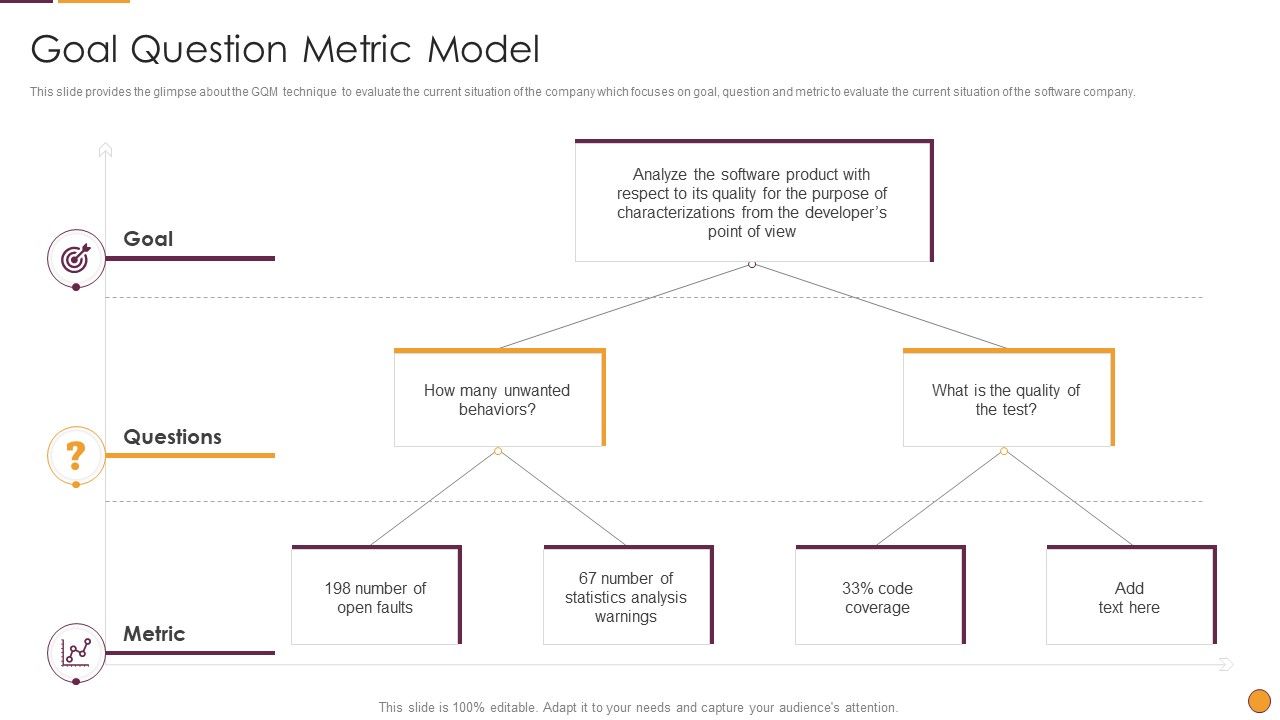 Goal Question Metric Model

This slide provides the glimpse about the GQM technique to evaluate the current situation of the company which focuses on goal, question and metric to evaluate the current situation of the software company.

Goal

Analyze the software product with respect to its quality for the purpose of characterizations from the developer's point of view

Questions

How many unwanted behaviors?

What is the quality of the test?

Metric

198 number of open faults

67 number of statistics analysis warnings

33% code coverage

Add text here

This slide is 100% editable. Adapt it to your needs and capture your audience's attention.